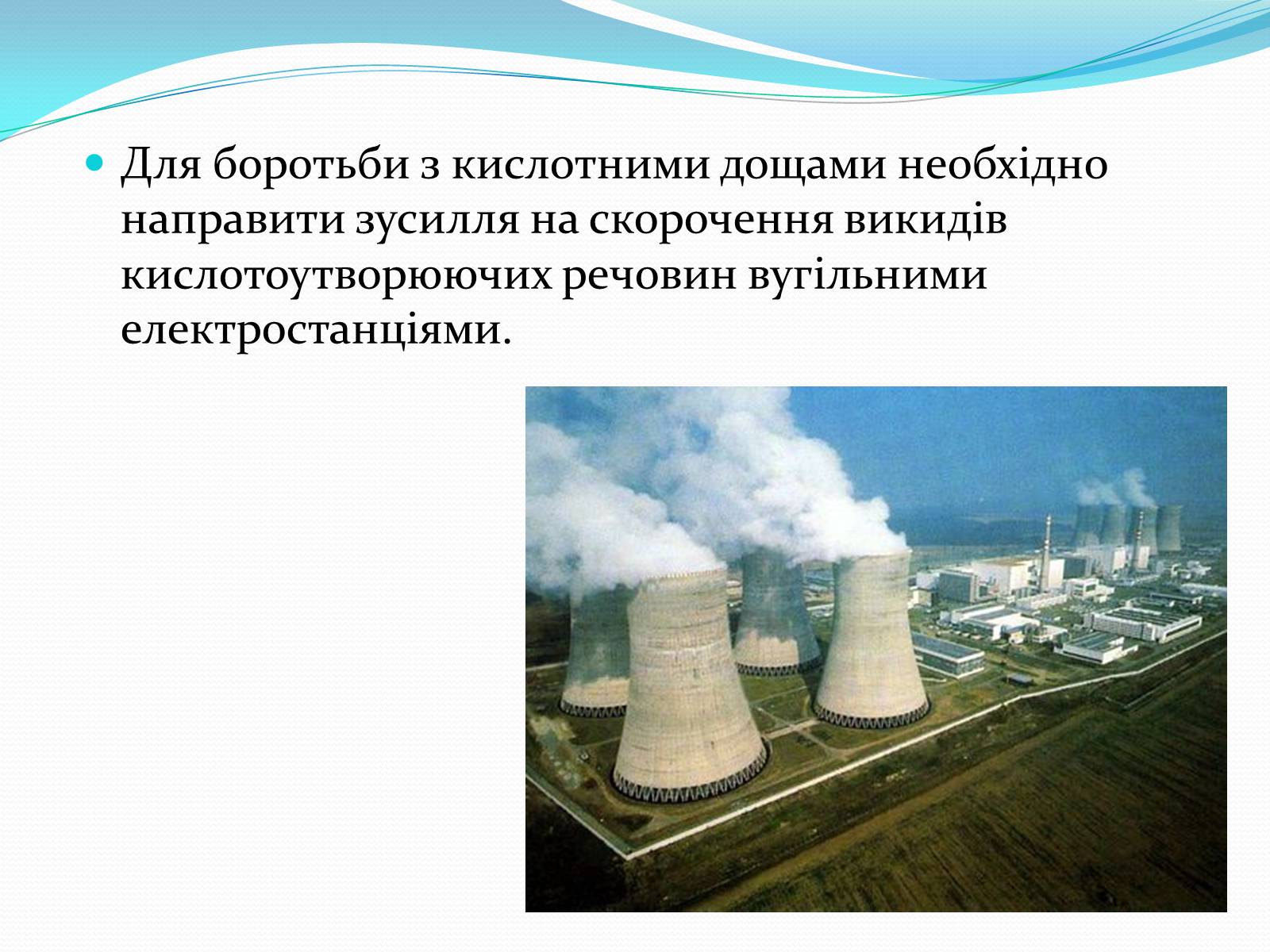 Для боротьби з кислотними дощами необхідно направити зусилля на скорочення викидів кислотоутворюючих речовин вугільними електростанціями.